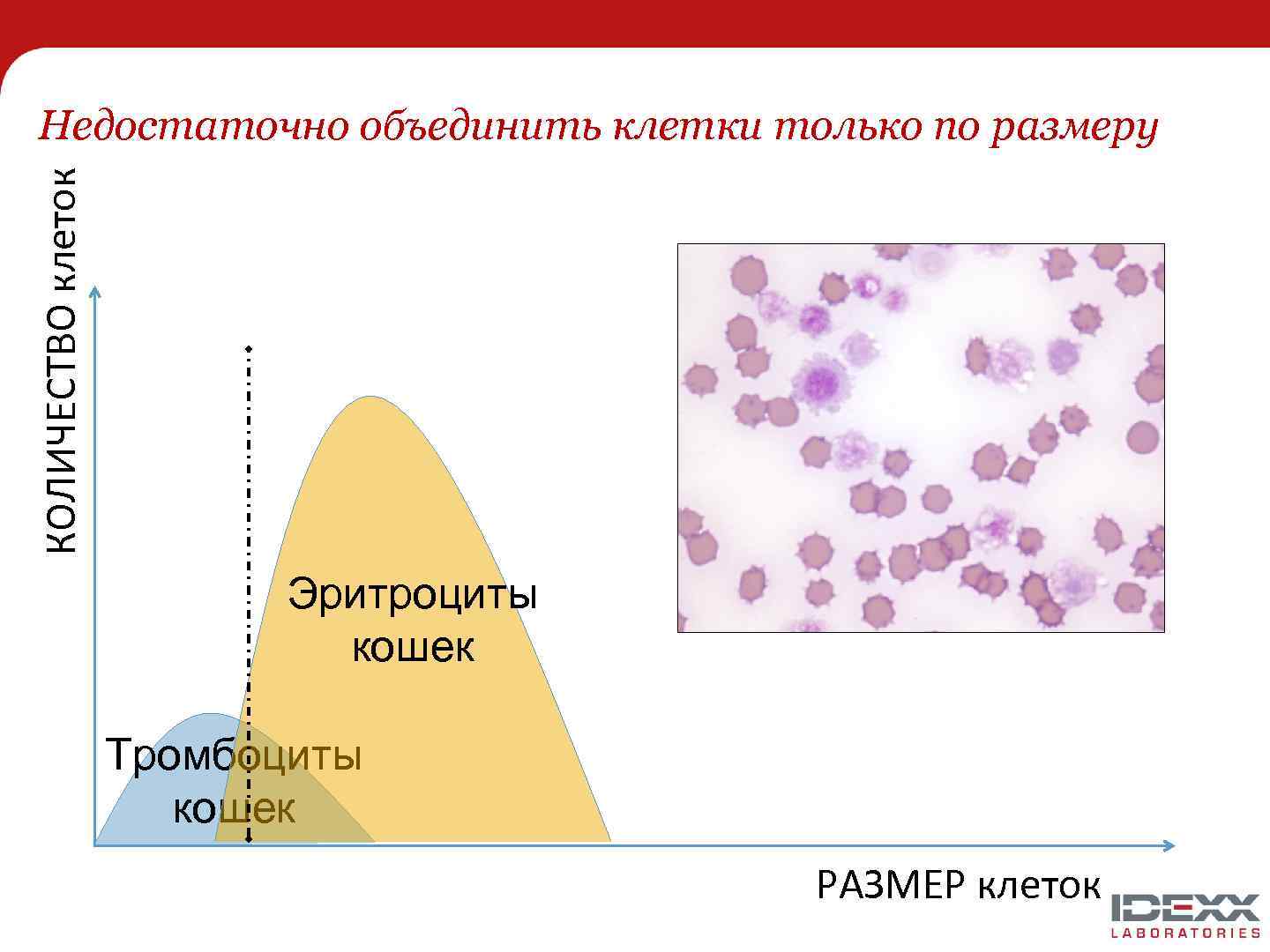 Недостаточно объединить клетки только по размеру

КОЛИЧЕСТВО клеток

Эритроциты кошек

Тромбоциты кошек

РАЗМЕР клеток

IDEXX LABORATORIES